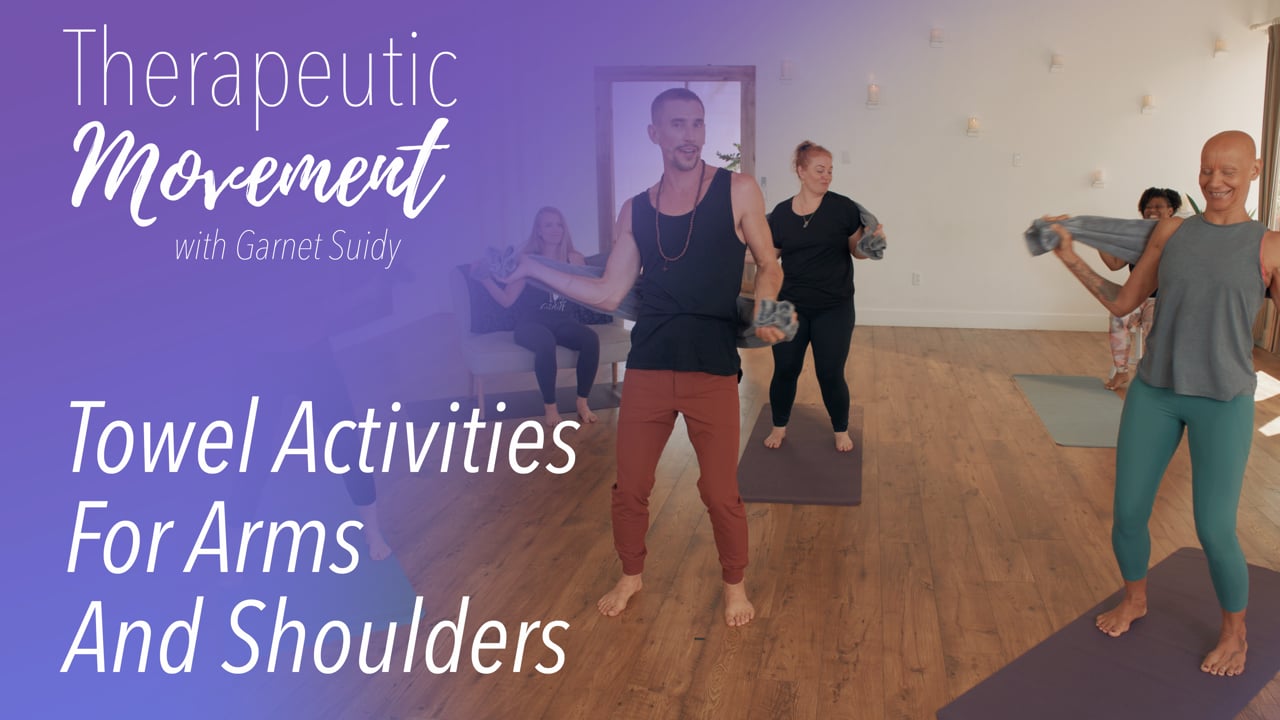 Therapeutic
Movement
with Garnet Suidy

Towel Activities
For Arms
And Shoulders